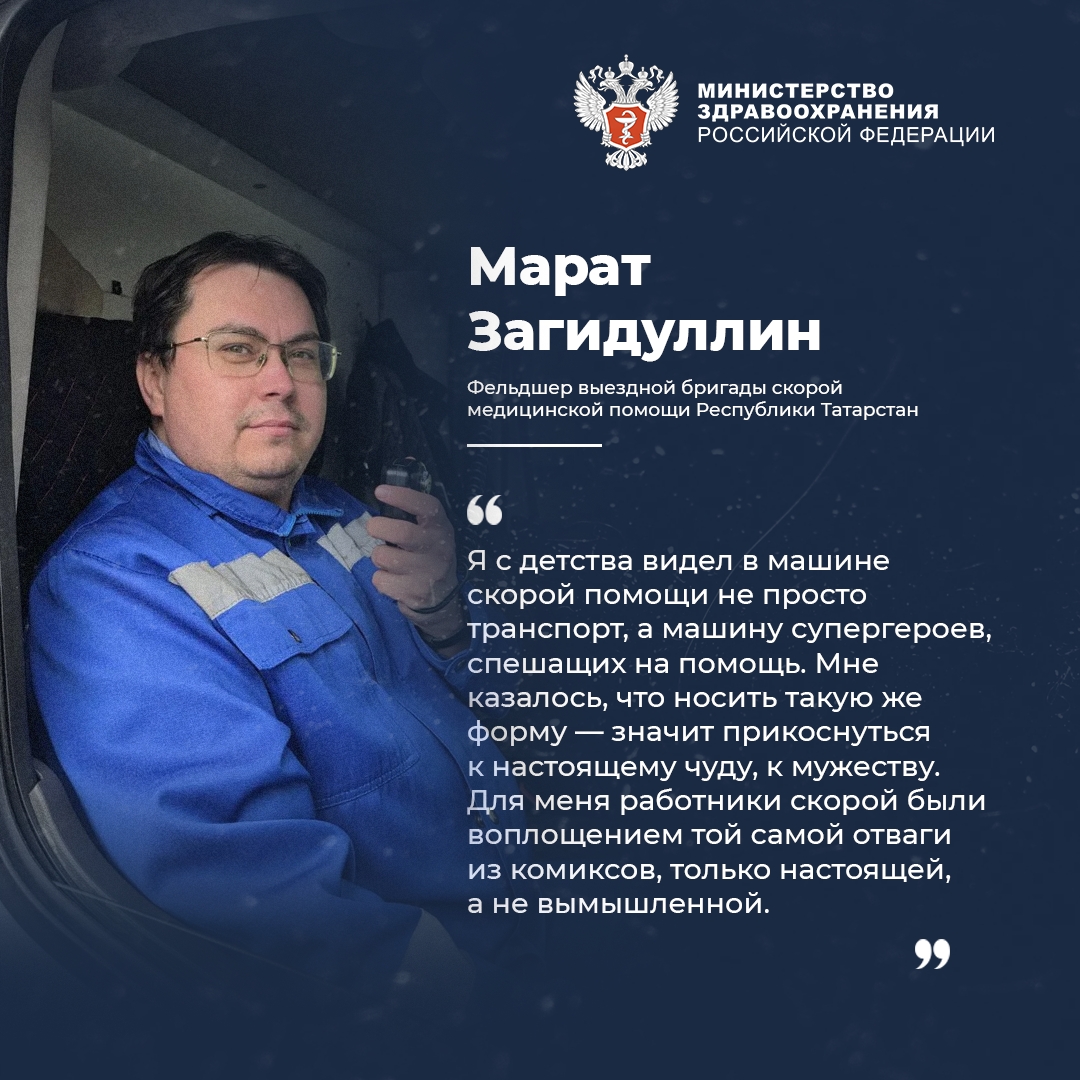 МИНИСТЕРСТВО
ЗДРАВООХРАНЕНИЯ
РОССИЙСКОЙ ФЕДЕРАЦИИ

Марат
Загидуллин

Фельдшер выездной бригады скорой медицинской помощи Республики Татарстан

“

Я с детства видел в машине скорой помощи не просто транспорт, а машину супергероев, спешащих на помощь. Мне казалось, что носить такую же форму — значит прикоснуться к настоящему чуду, к мужеству. Для меня работники скорой были воплощением той самой отваги из комиксов, только настоящей, а не вымышленной.

”